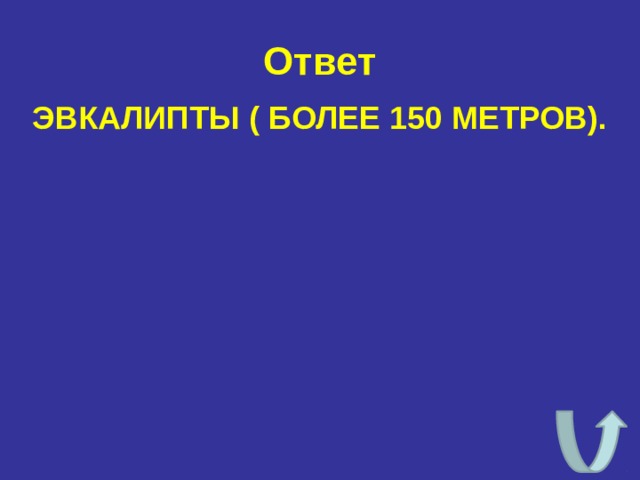 Ответ

ЭВКАЛИПТЫ ( БОЛЕЕ 150 МЕТРОВ).